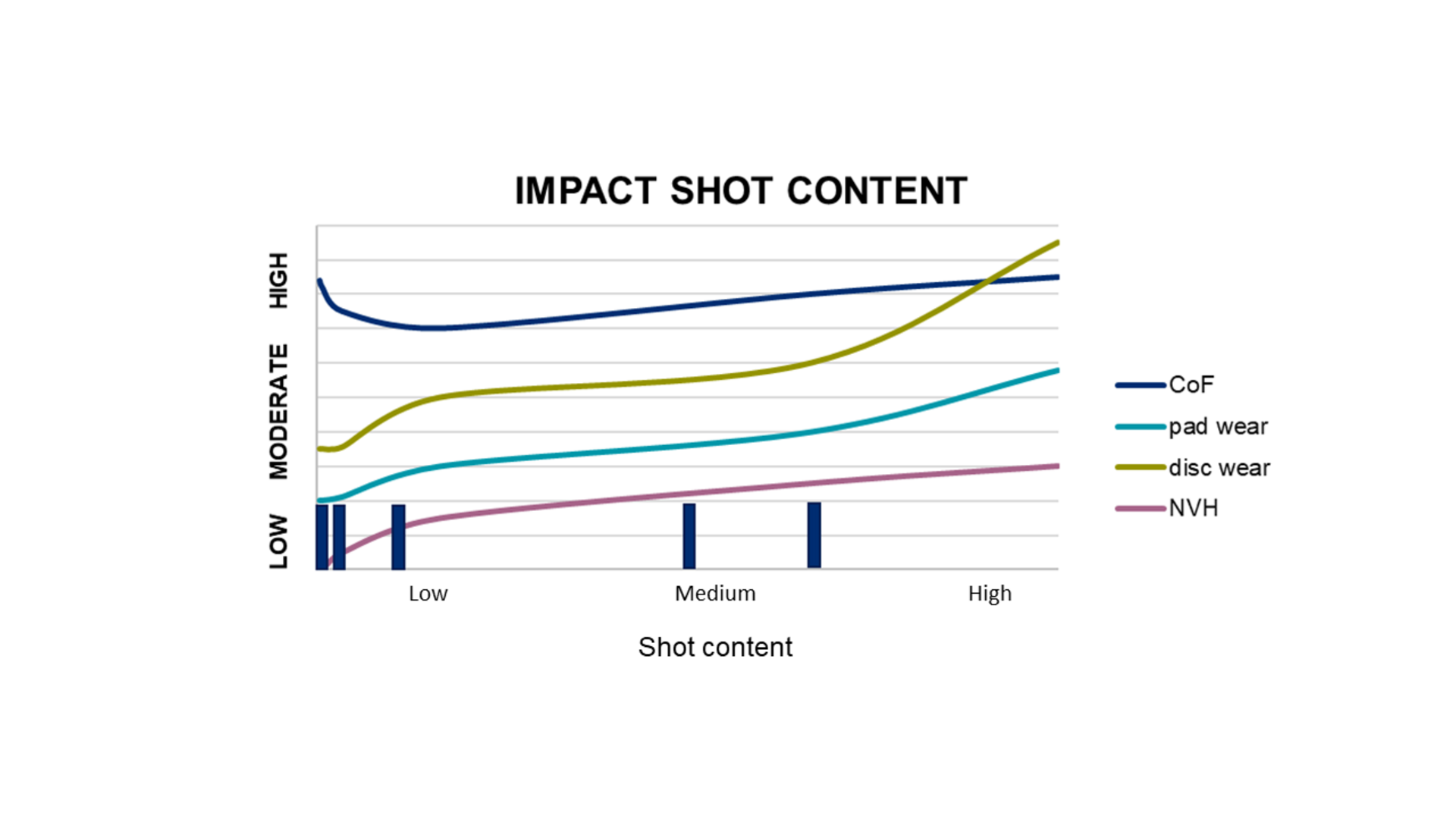 IMPACT SHOT CONTENT

HIGH
MODERATE
LOW

Low
Medium
High

Shot content

CoF
pad wear
disc wear
NVH